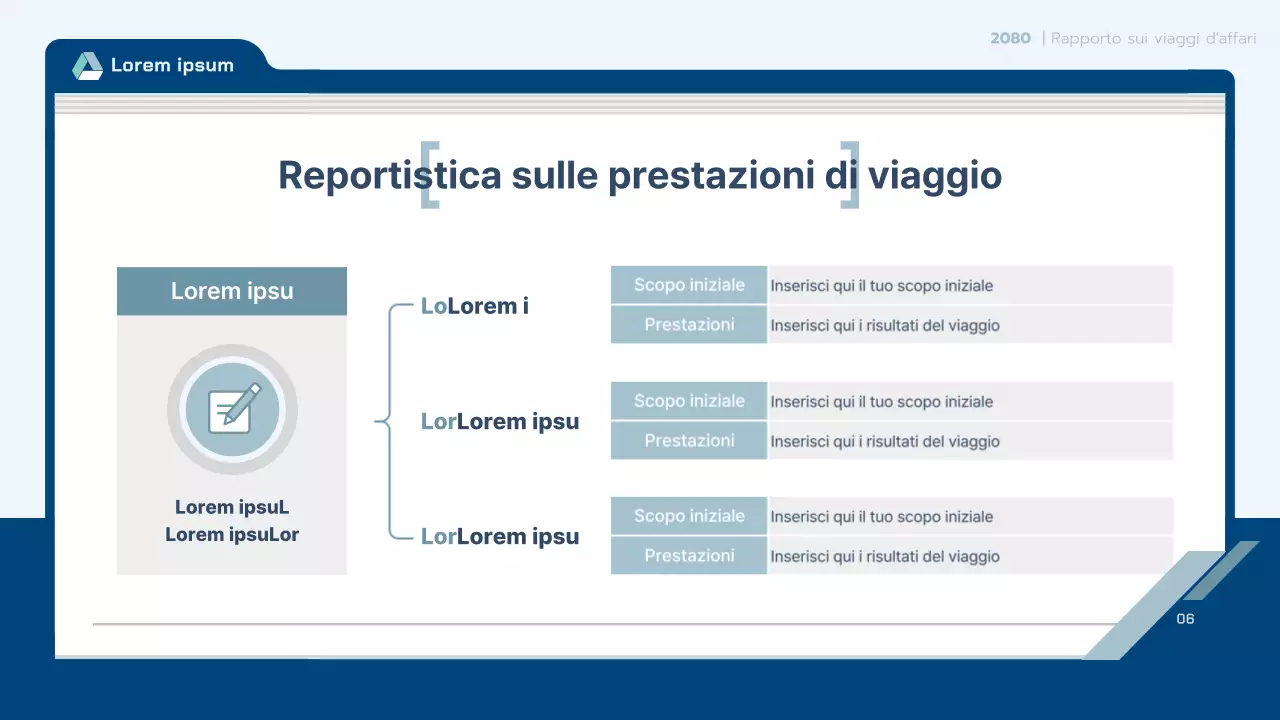 2080 | Rapporto sui viaggi d'affari

Lorem ipsum

Reportistica sulle prestazioni di viaggio

Lorem ipsu

Lorem ipsuL
Lorem ipsuLor

LoLorem i

| Scopo iniziale | Inserisci qui il tuo scopo iniziale |
|---|---|
| Prestazioni | Inserisci qui i risultati del viaggio |

LorLorem ipsu

| Scopo iniziale | Inserisci qui il tuo scopo iniziale |
|---|---|
| Prestazioni | Inserisci qui i risultati del viaggio |

LorLorem ipsu

| Scopo iniziale | Inserisci qui il tuo scopo iniziale |
|---|---|
| Prestazioni | Inserisci qui i risultati del viaggio |

06